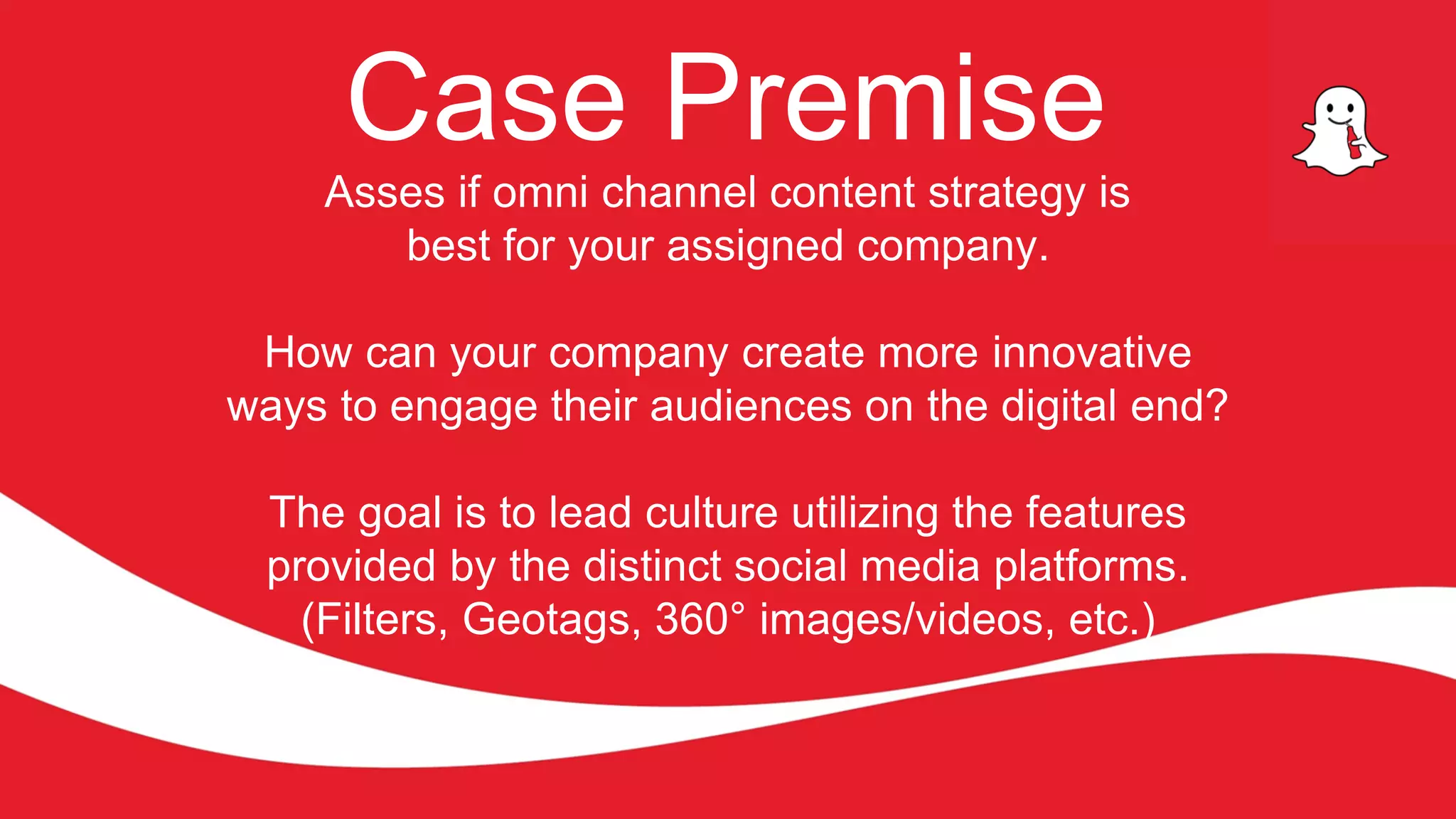 Case Premise

Asses if omni channel content strategy is best for your assigned company.

How can your company create more innovative ways to engage their audiences on the digital end?

The goal is to lead culture utilizing the features provided by the distinct social media platforms. (Filters, Geotags, 360° images/videos, etc.)